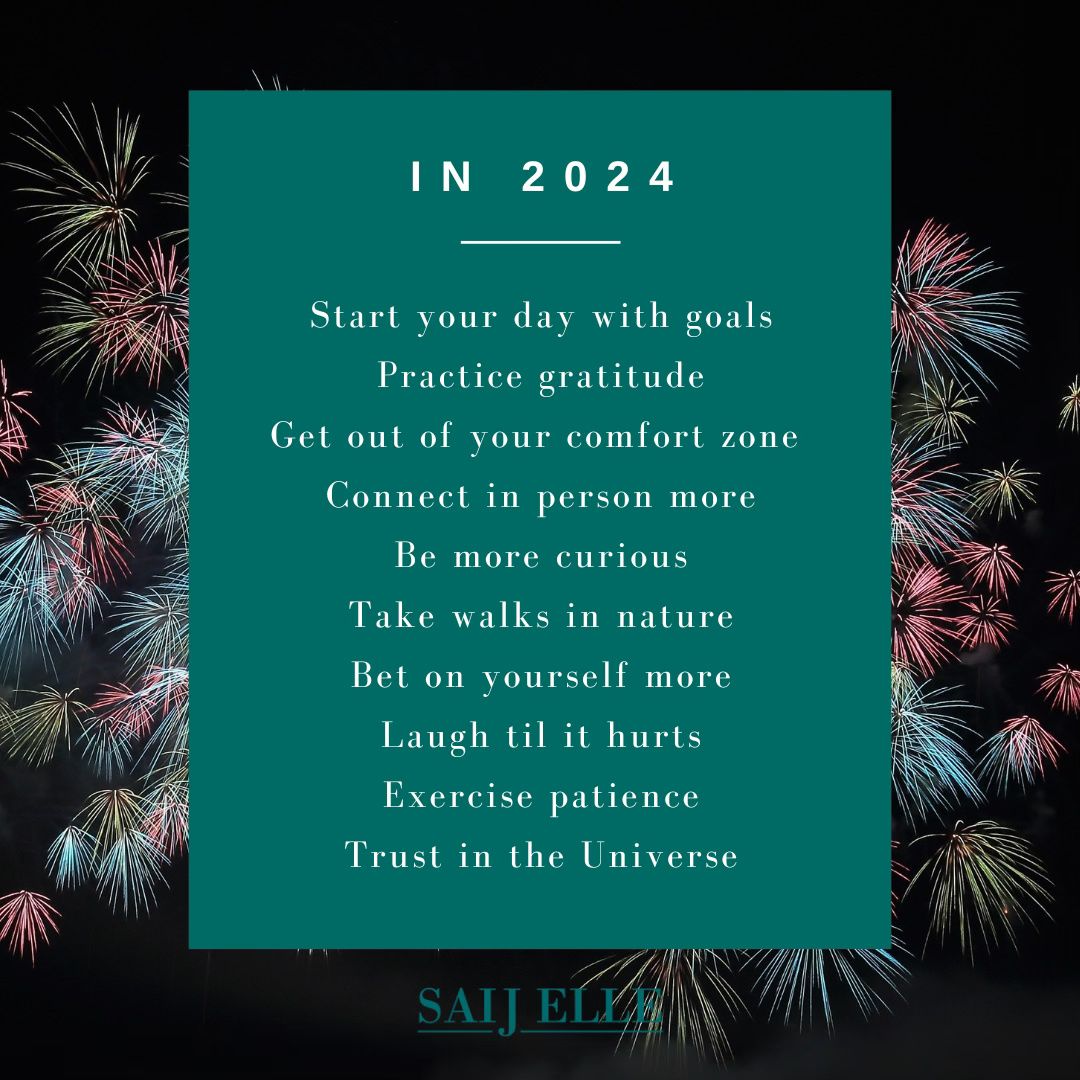 IN 2024

Start your day with goals
Practice gratitude
Get out of your comfort zone
Connect in person more
Be more curious
Take walks in nature
Bet on yourself more
Laugh til it hurts
Exercise patience
Trust in the Universe

SAIJ ELLE